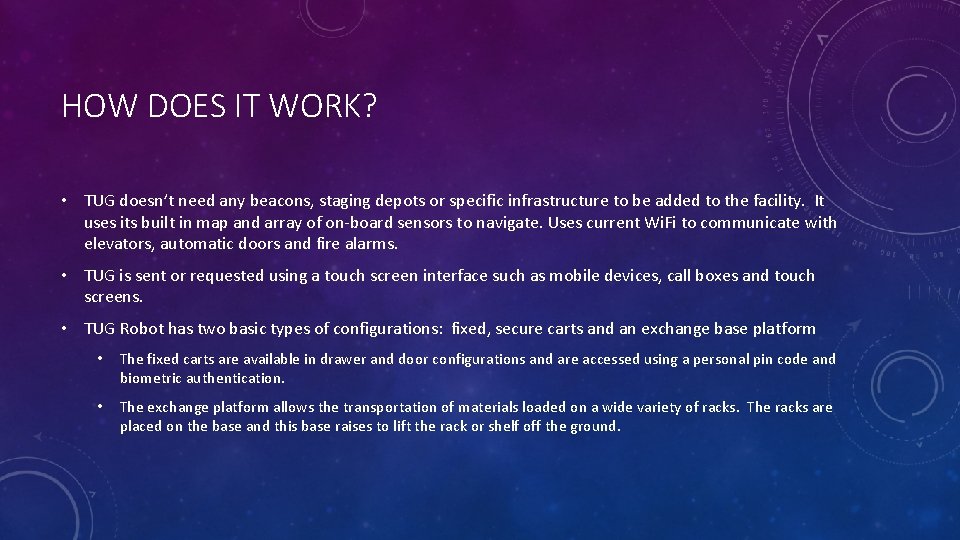 HOW DOES IT WORK?

• TUG doesn't need any beacons, staging depots or specific infrastructure to be added to the facility. It uses its built in map and array of on-board sensors to navigate. Uses current WiFi to communicate with elevators, automatic doors and fire alarms.

• TUG is sent or requested using a touch screen interface such as mobile devices, call boxes and touch screens.

• TUG Robot has two basic types of configurations: fixed, secure carts and an exchange base platform

• The fixed carts are available in drawer and door configurations and are accessed using a personal pin code and biometric authentication.

• The exchange platform allows the transportation of materials loaded on a wide variety of racks. The racks are placed on the base and this base raises to lift the rack or shelf off the ground.